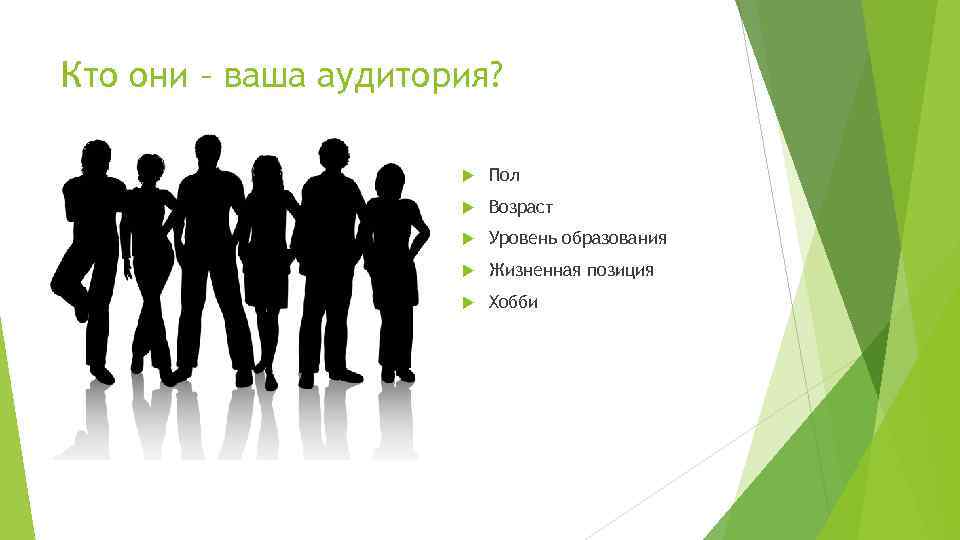 Кто они – ваша аудитория?

Пол
Возраст
Уровень образования
Жизненная позиция
Хобби